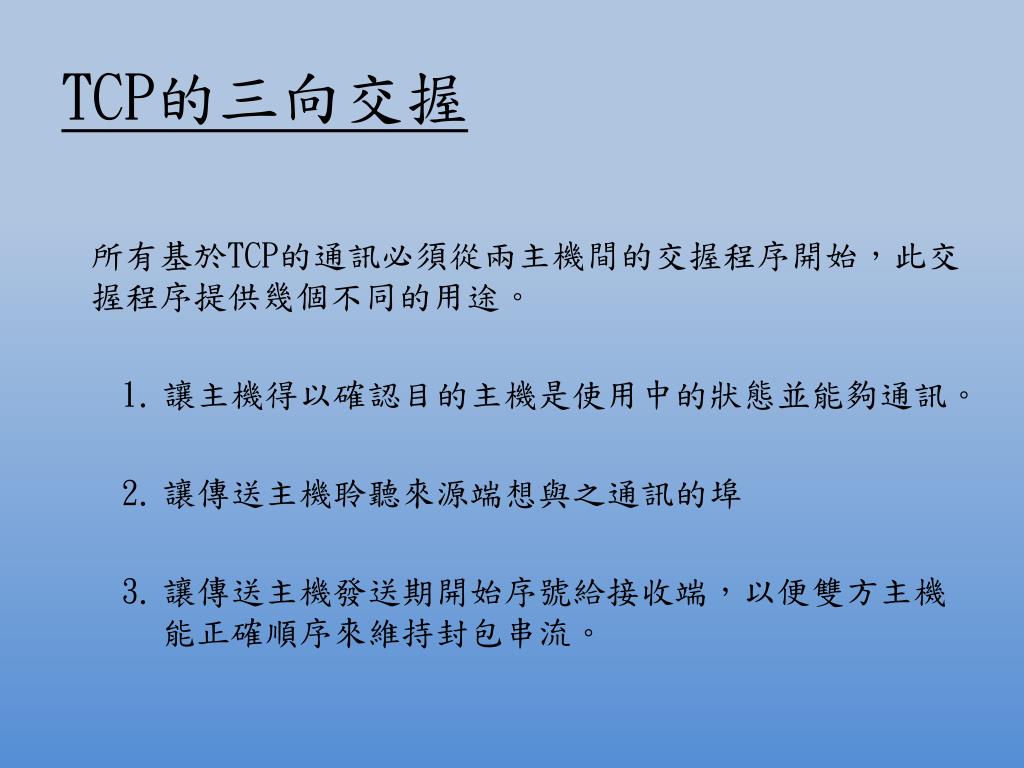 TCP的三向交握

所有基於TCP的通訊必須從兩主機間的交握程序開始，此交握程序提供幾個不同的用途。

1. 讓主機得以確認目的主機是使用中的狀態並能夠通訊。

2. 讓傳送主機聆聽來源端想與之通訊的埠

3. 讓傳送主機發送期開始序號給接收端，以便雙方主機能正確順序來維持封包串流。